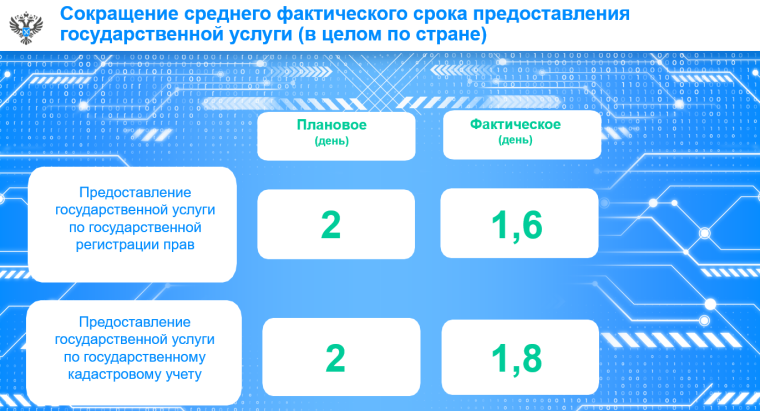 Сокращение среднего фактического срока предоставления государственной услуги (в целом по стране)

|  | Плановое (день) | Фактическое (день) |
|---|---|---|
| Предоставление государственной услуги по государственной регистрации прав | 2 | 1,6 |
| Предоставление государственной услуги по государственному кадастровому учету | 2 | 1,8 |